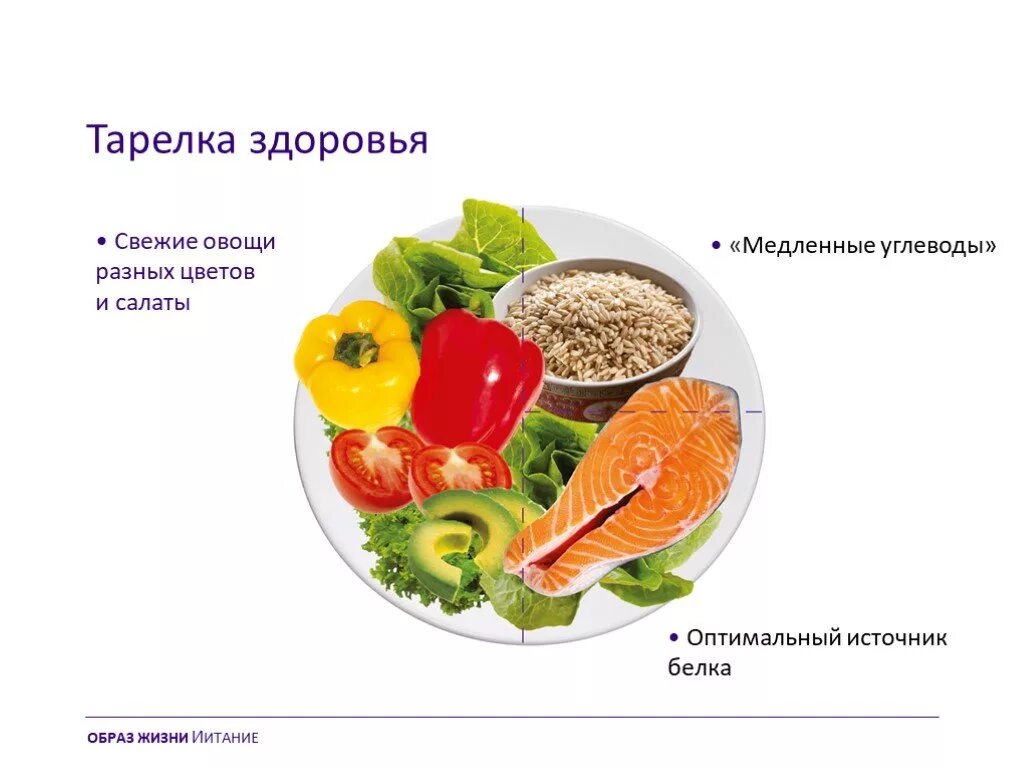 Тарелка здоровья

• Свежие овощи разных цветов и салаты

• «Медленные углеводы»

• Оптимальный источник белка

ОБРАЗ ЖИЗНИ ИИТАНИЕ